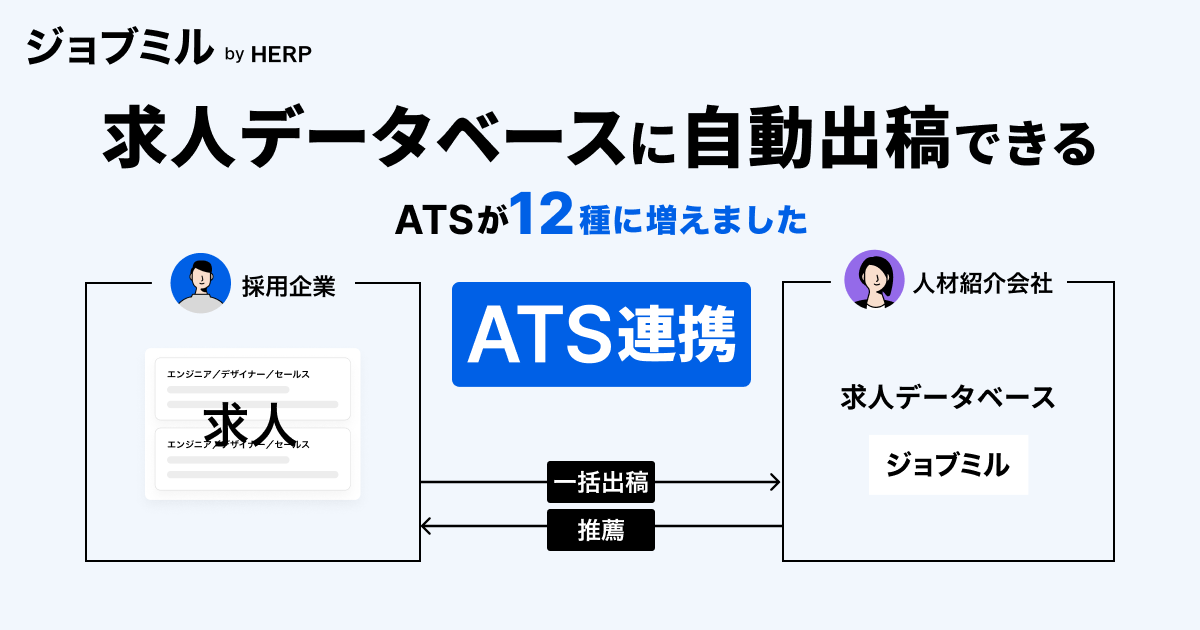 ジョブミル by HERP

求人データベースに自動出稿できる

ATSが12種に増えました

採用企業

エンジニア／デザイナー／セールス

求人

エンジニア／デザイナー／セールス

ATS連携

一括出稿

推薦

人材紹介会社

求人データベース

ジョブミル